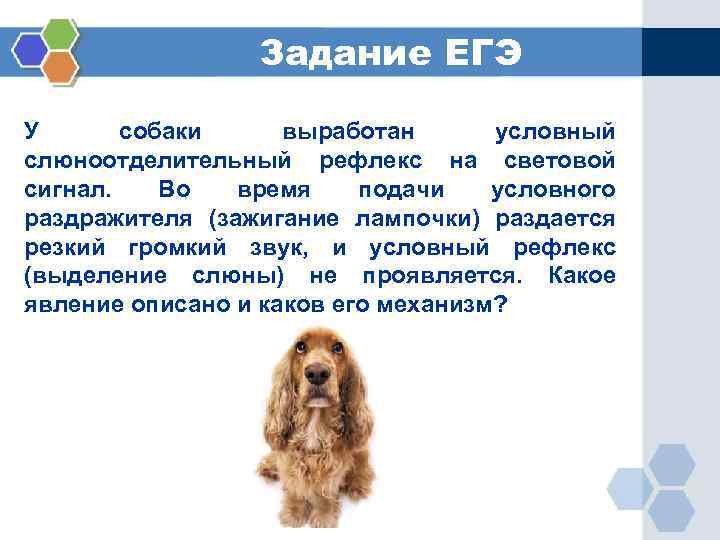 Задание ЕГЭ

У собаки выработан условный слюноотделительный рефлекс на световой сигнал. Во время подачи условного раздражителя (зажигание лампочки) раздается резкий громкий звук, и условный рефлекс (выделение слюны) не проявляется. Какое явление описано и каков его механизм?